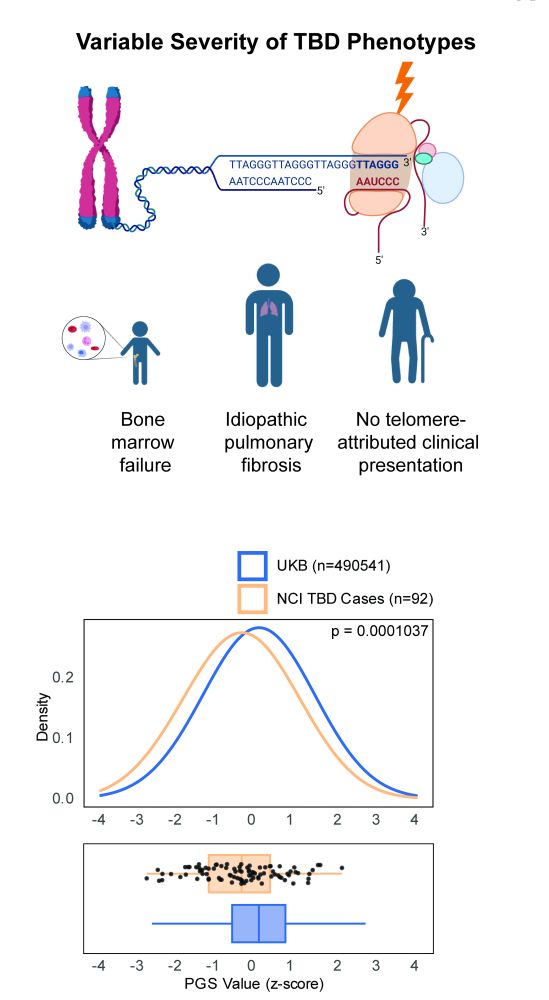 Variable Severity of TBD Phenotypes

TTAGGGTTAGGGTTAGGGTTAGGG 3'
AATCCCAATCCC 5'
AAUCCC
3'
5'

Bone marrow failure

Idiopathic pulmonary fibrosis

No telomere-attributed clinical presentation

UKB (n=490541)
NCI TBD Cases (n=92)

p = 0.0001037

Density
0.2
0.1
0.0
-4 -3 -2 -1 0 1 2 3 4

-4 -3 -2 -1 0 1 2 3 4
PGS Value (z-score)